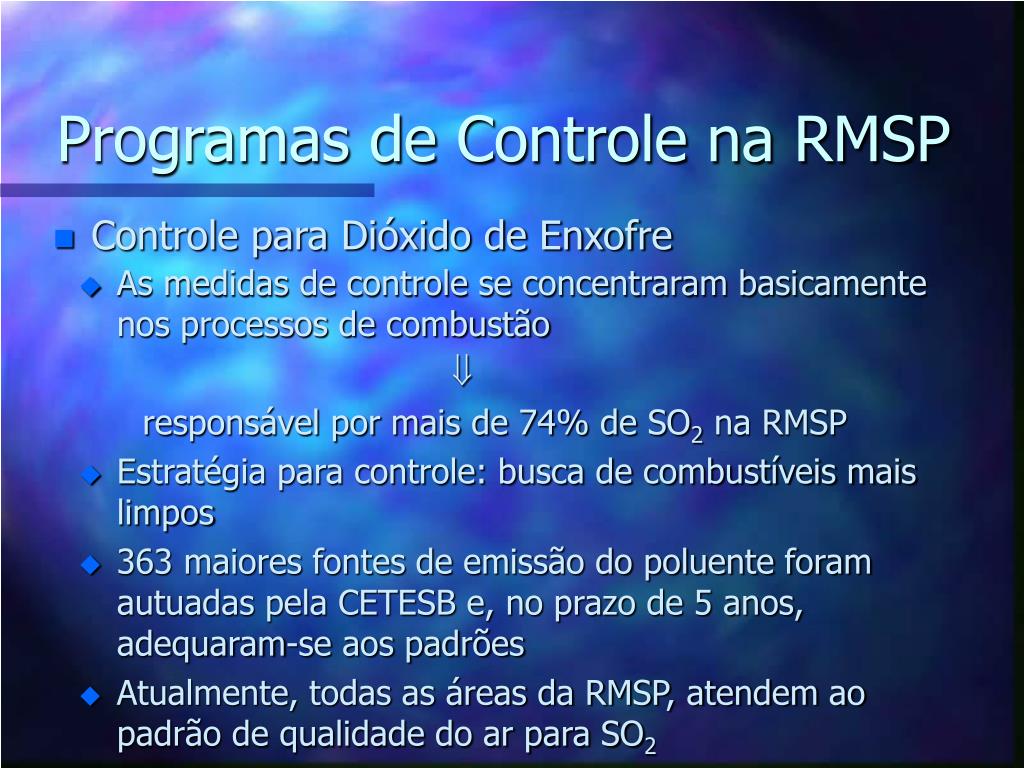 Programas de Controle na RMSP

Controle para Dióxido de Enxofre

As medidas de controle se concentraram basicamente nos processos de combustão

$\Downarrow$

responsável por mais de 74% de $SO_2$ na RMSP

Estratégia para controle: busca de combustíveis mais limpos

363 maiores fontes de emissão do poluente foram autuadas pela CETESB e, no prazo de 5 anos, adequaram-se aos padrões

Atualmente, todas as áreas da RMSP, atendem ao padrão de qualidade do ar para $SO_2$